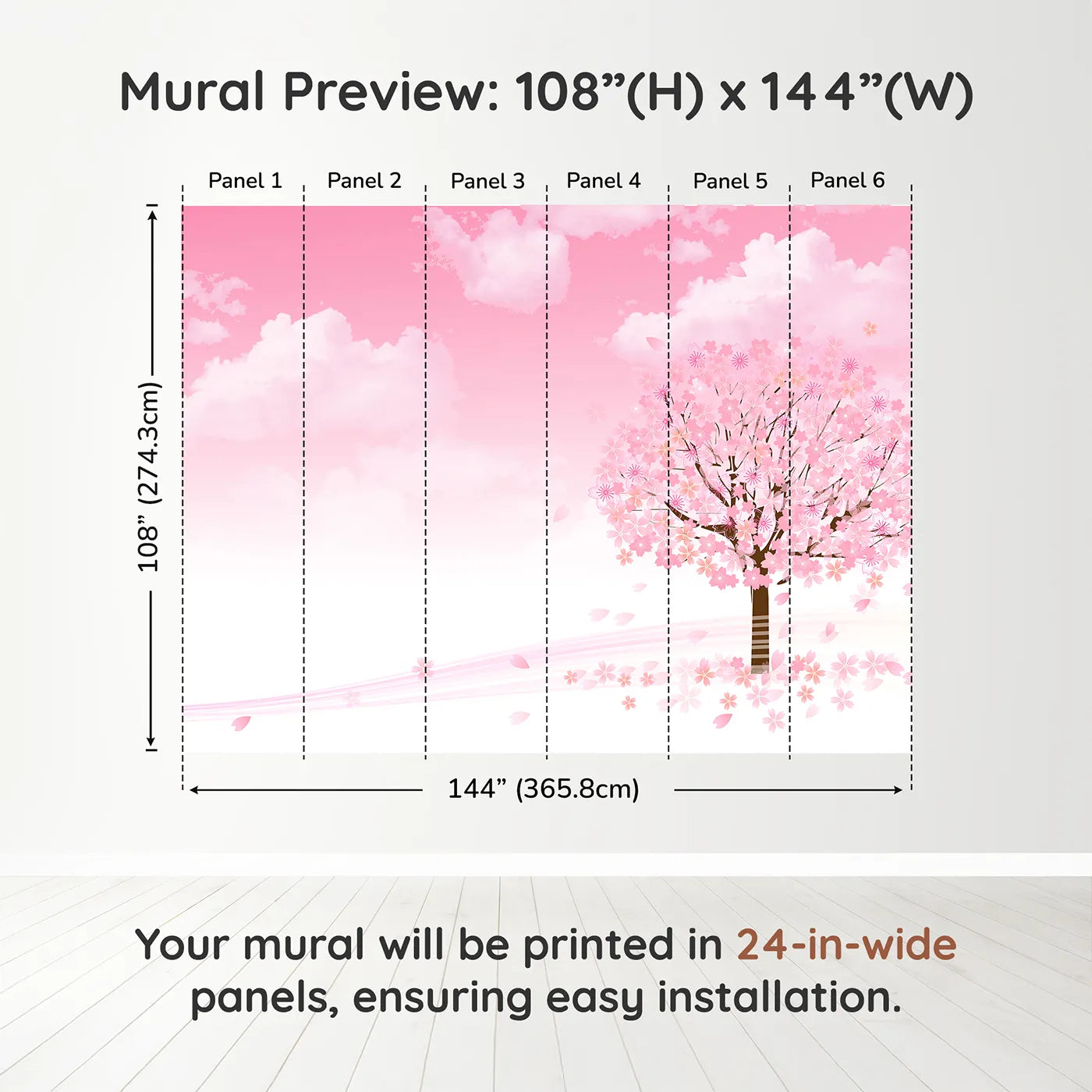 Mural Preview: 108”(H) x 144”(W)

Panel 1 Panel 2 Panel 3 Panel 4 Panel 5 Panel 6

108” (274.3cm)

144” (365.8cm)

Your mural will be printed in 24-in-wide panels, ensuring easy installation.